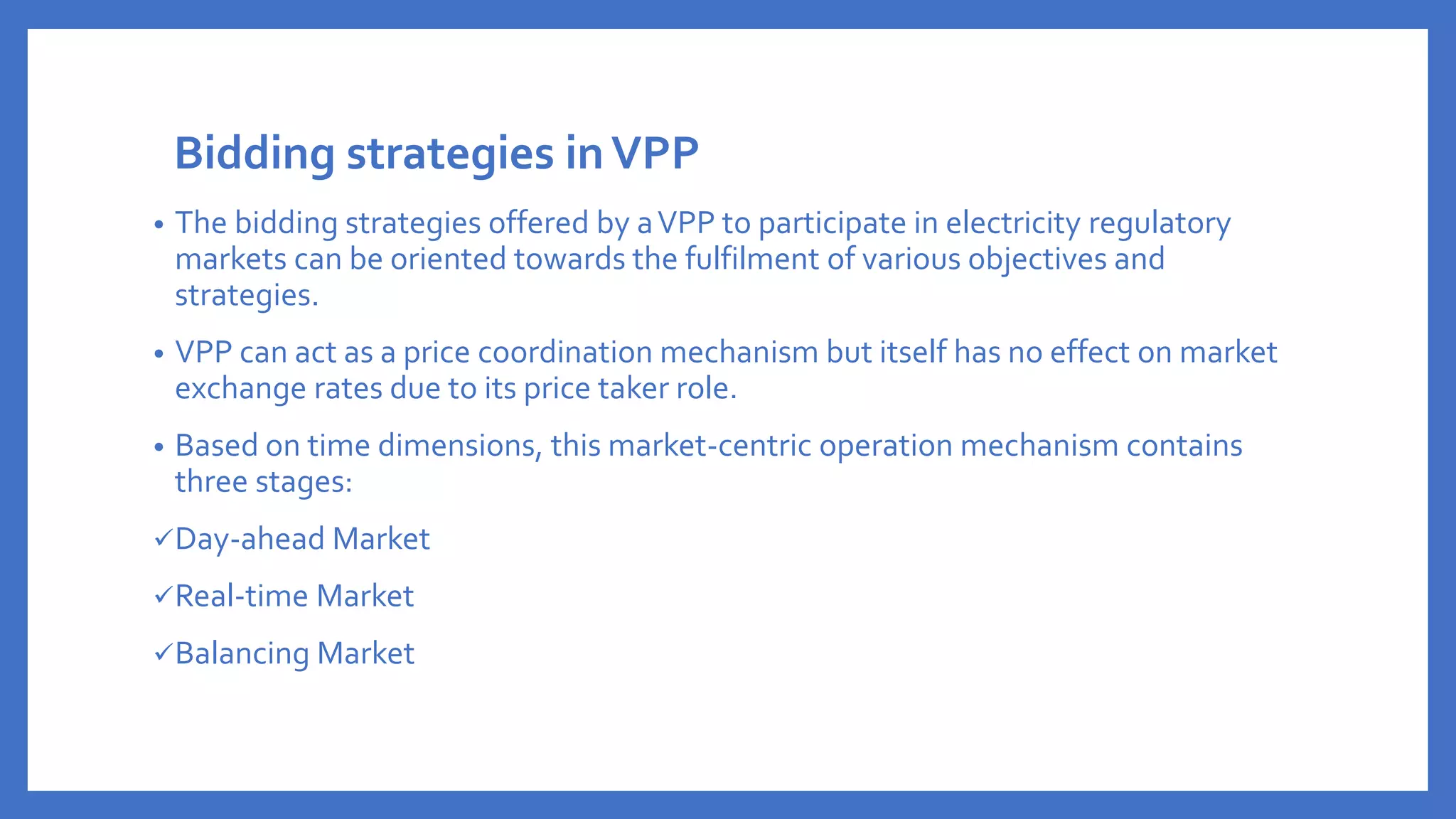 Bidding strategies in VPP

• The bidding strategies offered by a VPP to participate in electricity regulatory markets can be oriented towards the fulfilment of various objectives and strategies.

• VPP can act as a price coordination mechanism but itself has no effect on market exchange rates due to its price taker role.

• Based on time dimensions, this market-centric operation mechanism contains three stages:

✓Day-ahead Market

✓Real-time Market

✓Balancing Market